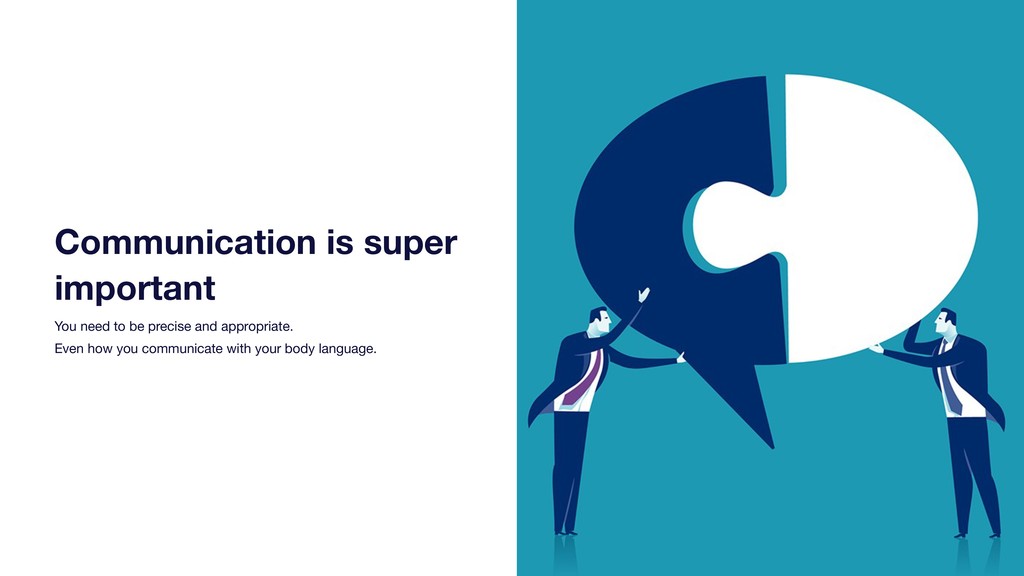 Communication is super important

You need to be precise and appropriate.
Even how you communicate with your body language.